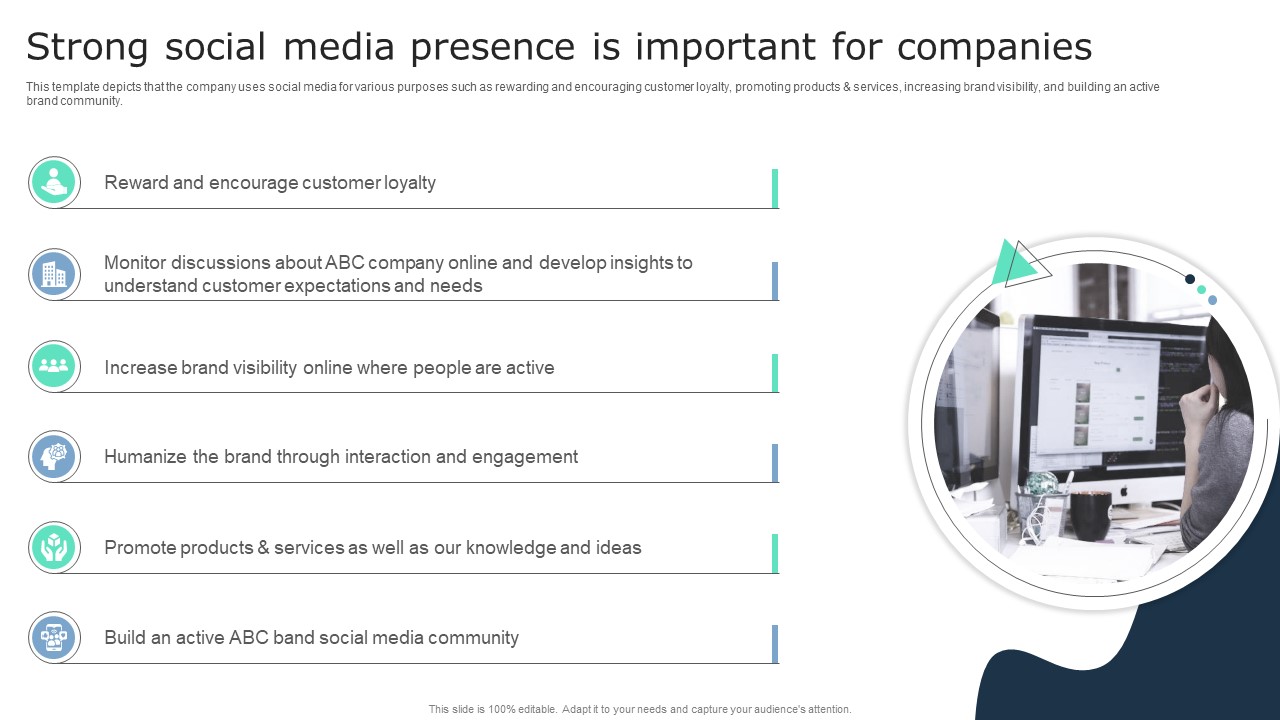 Strong social media presence is important for companies

This template depicts that the company uses social media for various purposes such as rewarding and encouraging customer loyalty, promoting products & services, increasing brand visibility, and building an active brand community.

Reward and encourage customer loyalty

Monitor discussions about ABC company online and develop insights to understand customer expectations and needs

Increase brand visibility online where people are active

Humanize the brand through interaction and engagement

Promote products & services as well as our knowledge and ideas

Build an active ABC band social media community

This slide is 100% editable. Adapt it to your needs and capture your audience's attention.